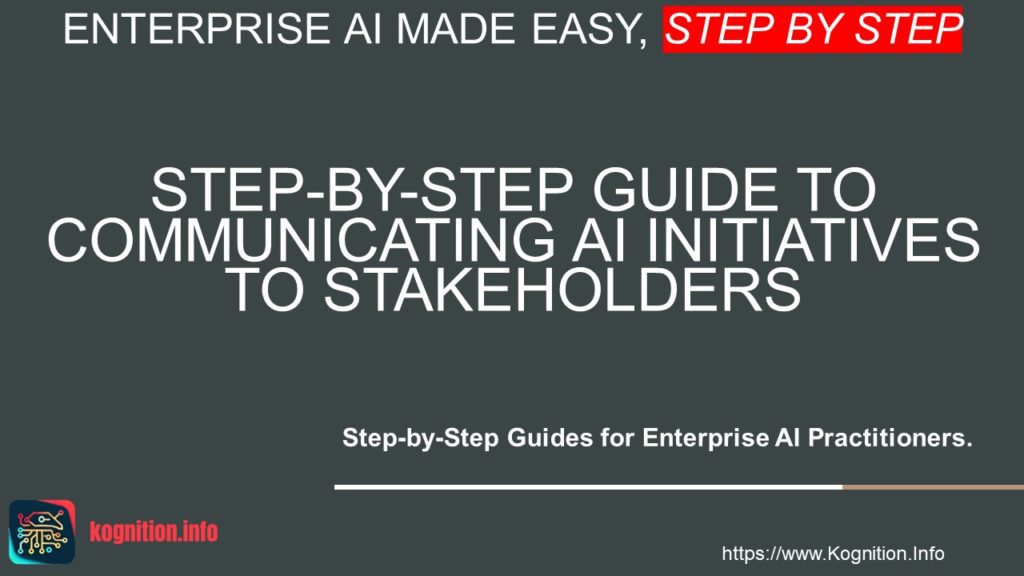 ENTERPRISE AI MADE EASY, STEP BY STEP

STEP-BY-STEP GUIDE TO COMMUNICATING AI INITIATIVES TO STAKEHOLDERS

Step-by-Step Guides for Enterprise AI Practitioners.

kognition.info

https://www.Kognition.Info